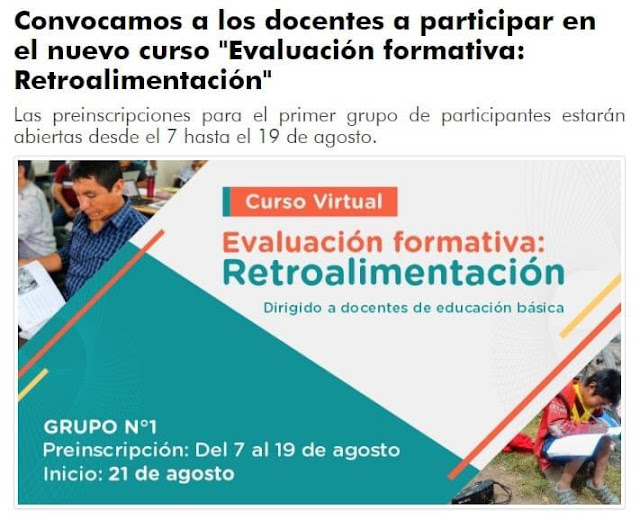 Convocamos a los docentes a participar en el nuevo curso "Evaluación formativa: Retroalimentación"

Las preinscripciones para el primer grupo de participantes estarán abiertas desde el 7 hasta el 19 de agosto.

Curso Virtual

Evaluación formativa:
Retroalimentación

Dirigido a docentes de educación básica

GRUPO N°1
Preinscripción: Del 7 al 19 de agosto
Inicio: 21 de agosto